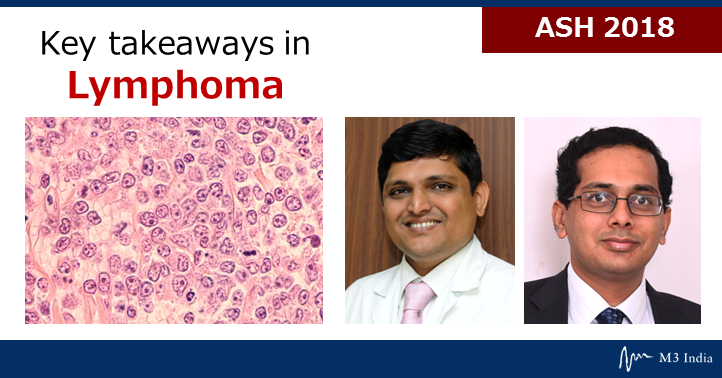 Key takeaways in
Lymphoma

ASH 2018

M3 India